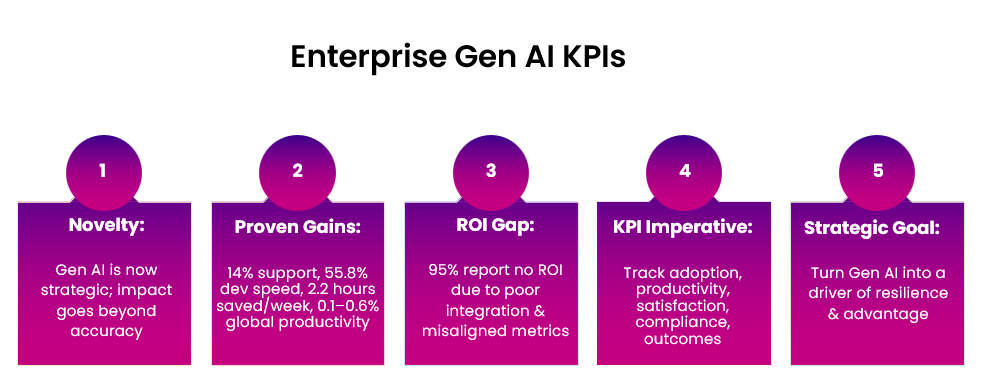 Enterprise Gen AI KPIs

1

Novelty:

Gen AI is now strategic; impact goes beyond accuracy

2

Proven Gains:

14% support, 55.8% dev speed, 2.2 hours saved/week, 0.1–0.6% global productivity

3

ROI Gap:

95% report no ROI due to poor integration & misaligned metrics

4

KPI Imperative:

Track adoption, productivity, satisfaction, compliance, outcomes

5

Strategic Goal:

Turn Gen AI into a driver of resilience & advantage